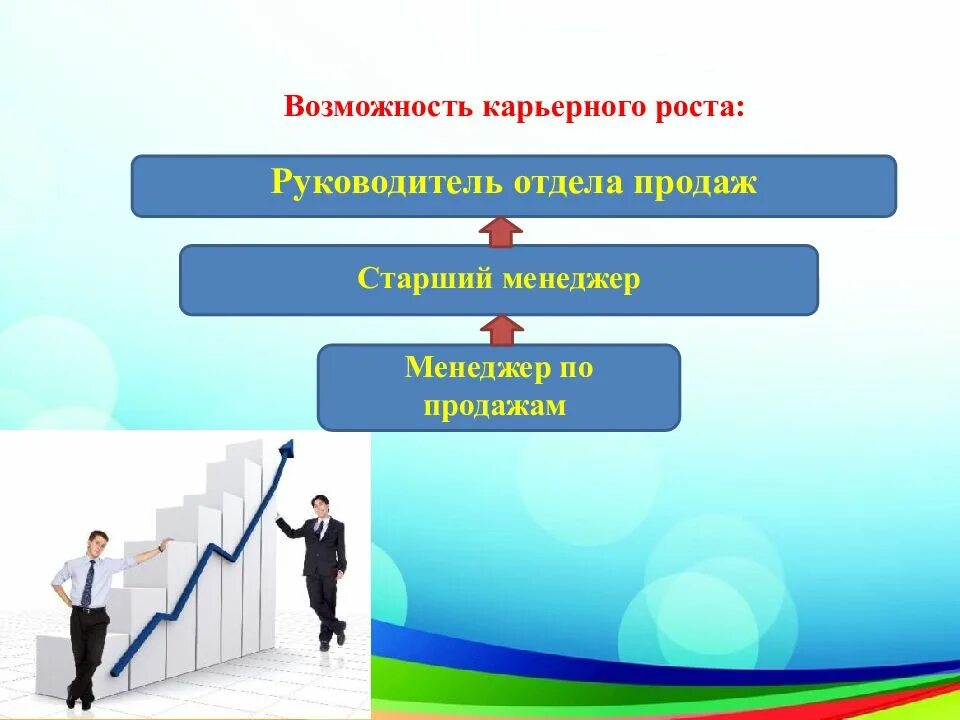 Возможность карьерного роста:

Руководитель отдела продаж

Старший менеджер

Менеджер по продажам